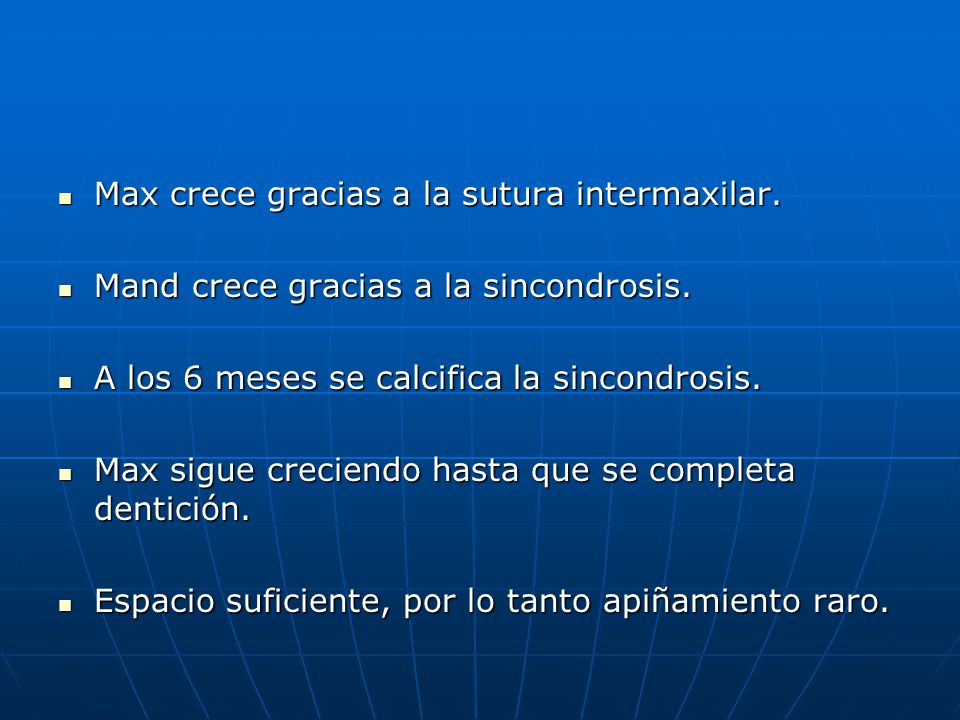 - Max crece gracias a la sutura intermaxilar.
- Mand crece gracias a la sincondrosis.
- A los 6 meses se calcifica la sincondrosis.
- Max sigue creciendo hasta que se completa dentición.
- Espacio suficiente, por lo tanto apiñamiento raro.